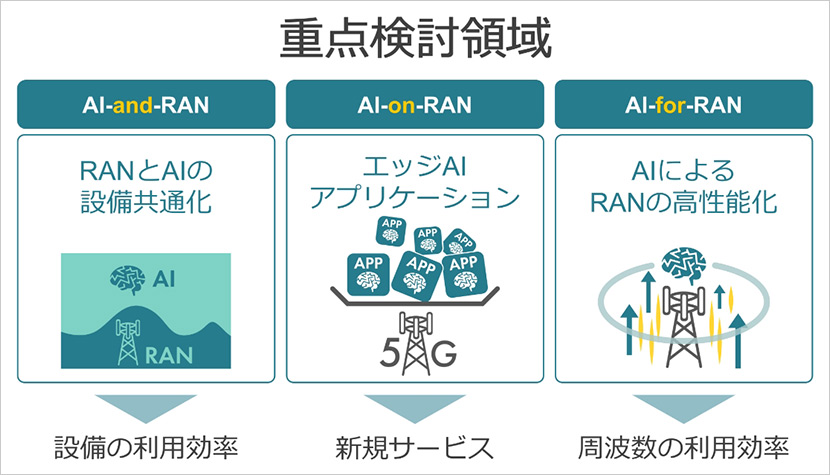 重点検討領域

AI-and-RAN

RANとAIの設備共通化

AI

RAN

設備の利用効率

AI-on-RAN

エッジAIアプリケーション

APP

APP

APP

APP

APP

APP

5G

新規サービス

AI-for-RAN

AIによるRANの高性能化

周波数の利用効率